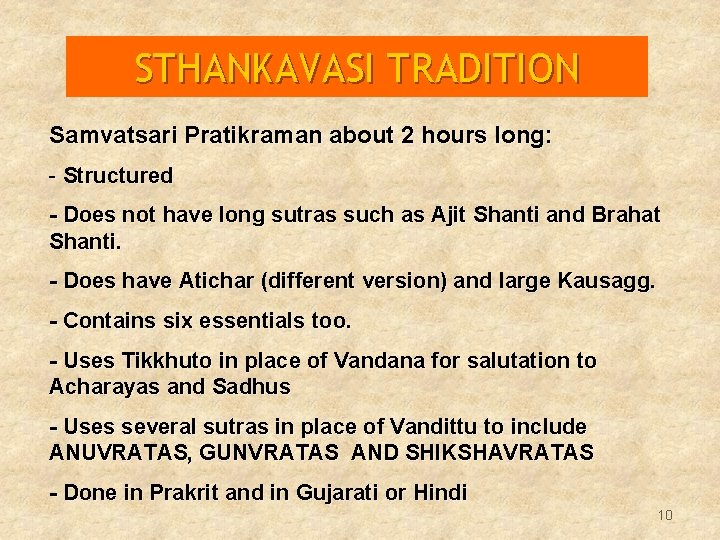 STHANKAVASI TRADITION

Samvatsari Pratikraman about 2 hours long:

- Structured

- Does not have long sutras such as Ajit Shanti and Brahat Shanti.

- Does have Atichar (different version) and large Kausagg.

- Contains six essentials too.

- Uses Tikkhuto in place of Vandana for salutation to Acharayas and Sadhus

- Uses several sutras in place of Vandittu to include ANUVRATAS, GUNVRATAS AND SHIKSHAVRATAS

- Done in Prakrit and in Gujarati or Hindi

10